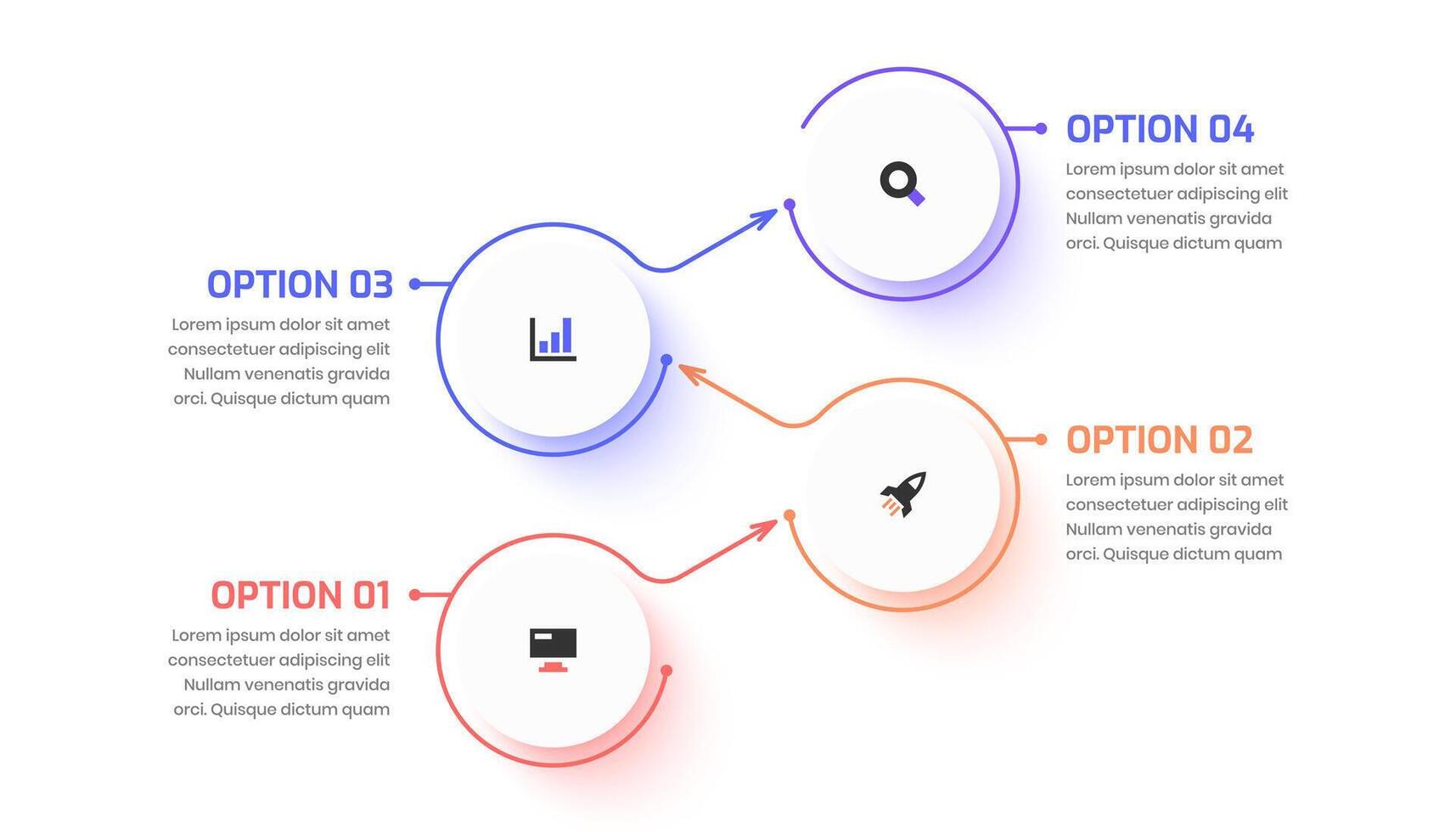 OPTION 04
Lorem ipsum dolor sit amet consectetuer adipiscing elit Nullam venenatis gravida orci. Quisque dictum quam

OPTION 03
Lorem ipsum dolor sit amet consectetuer adipiscing elit Nullam venenatis gravida orci. Quisque dictum quam

OPTION 02
Lorem ipsum dolor sit amet consectetuer adipiscing elit Nullam venenatis gravida orci. Quisque dictum quam

OPTION 01
Lorem ipsum dolor sit amet consectetuer adipiscing elit Nullam venenatis gravida orci. Quisque dictum quam